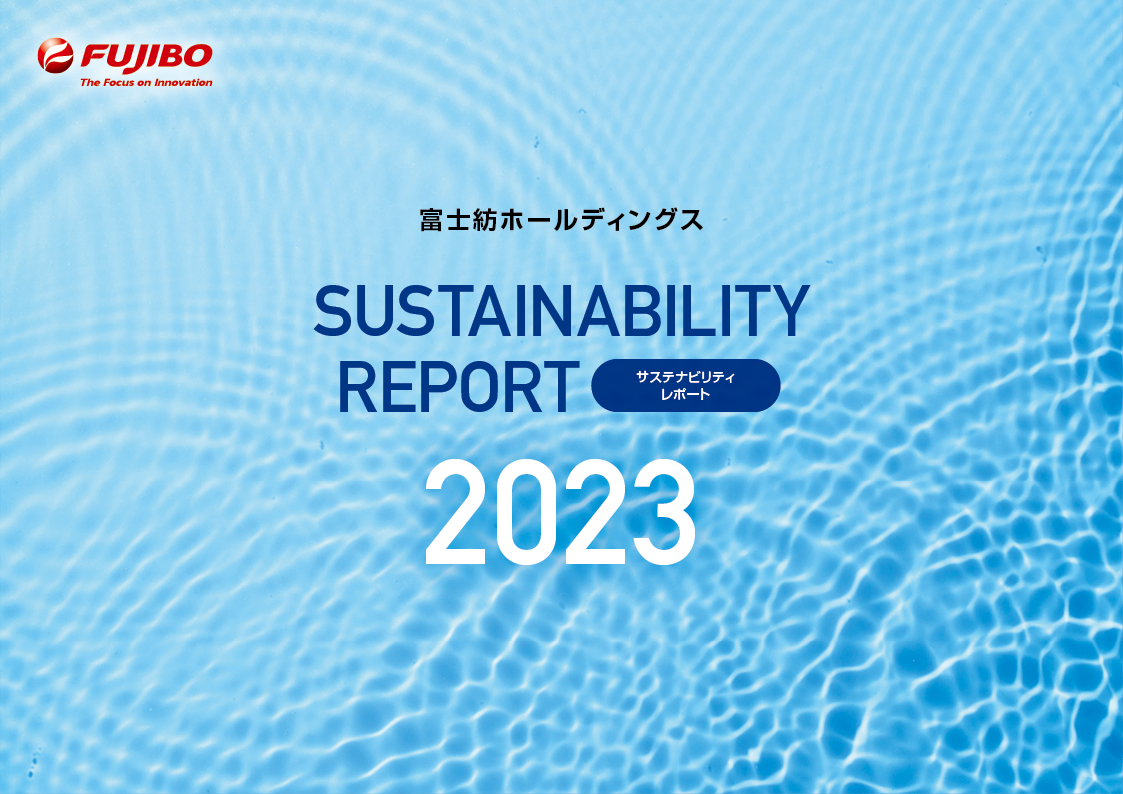 FUJIBO
The Focus on Innovation

富士紡ホールディングス

SUSTAINABILITY REPORT

サステナビリティ
レポート

2023